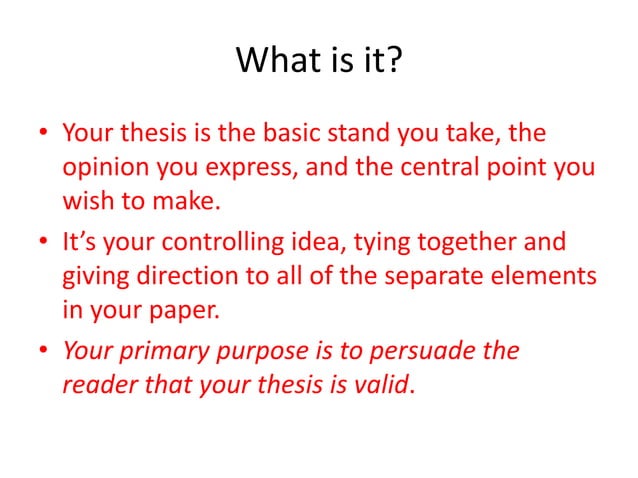 What is it?

• Your thesis is the basic stand you take, the opinion you express, and the central point you wish to make.

• It's your controlling idea, tying together and giving direction to all of the separate elements in your paper.

• Your primary purpose is to persuade the reader that your thesis is valid.